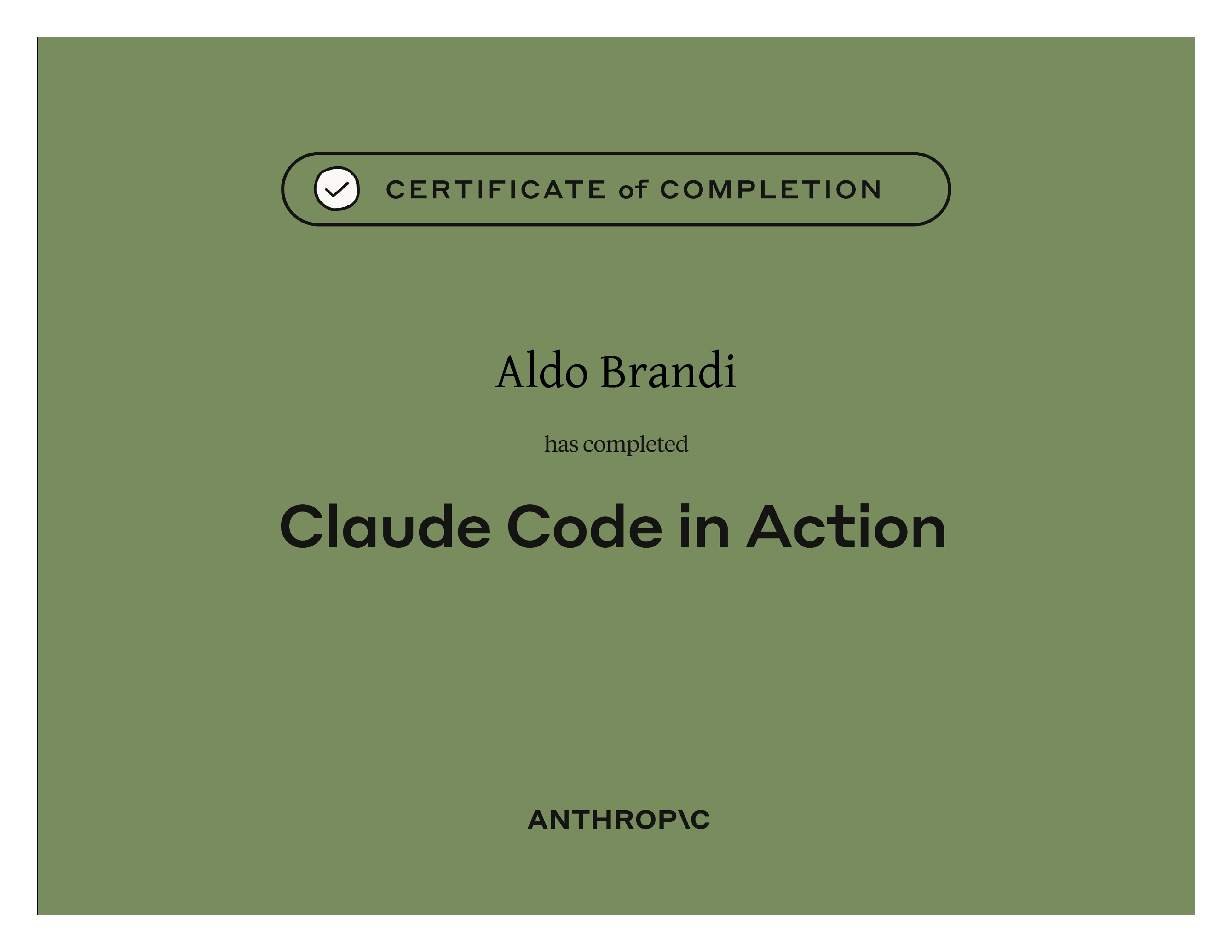 CERTIFICATE of COMPLETION

Aldo Brandi

has completed

Claude Code in Action

ANTHROP\C